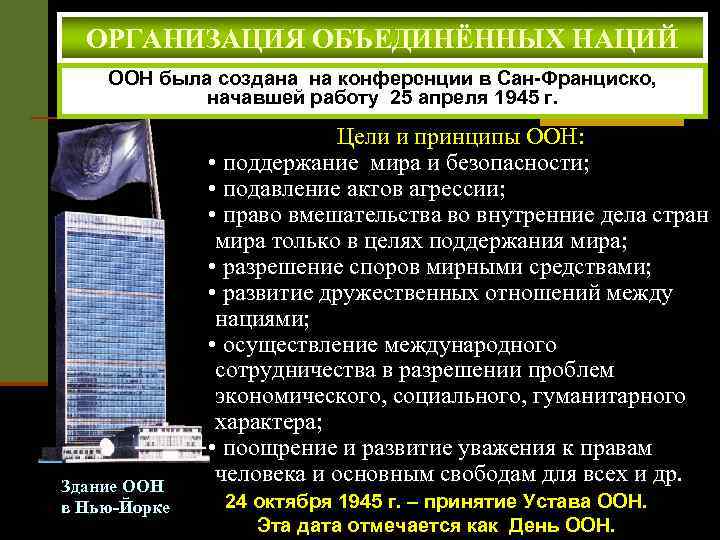 ОРГАНИЗАЦИЯ ОБЪЕДИНЁННЫХ НАЦИЙ

ООН была создана на конференции в Сан-Франциско, начавшей работу 25 апреля 1945 г.

Цели и принципы ООН:
• поддержание мира и безопасности;
• подавление актов агрессии;
• право вмешательства во внутренние дела стран мира только в целях поддержания мира;
• разрешение споров мирными средствами;
• развитие дружественных отношений между нациями;
• осуществление международного сотрудничества в разрешении проблем экономического, социального, гуманитарного характера;
• поощрение и развитие уважения к правам человека и основным свободам для всех и др.

Здание ООН в Нью-Йорке

24 октября 1945 г. – принятие Устава ООН. Эта дата отмечается как День ООН.